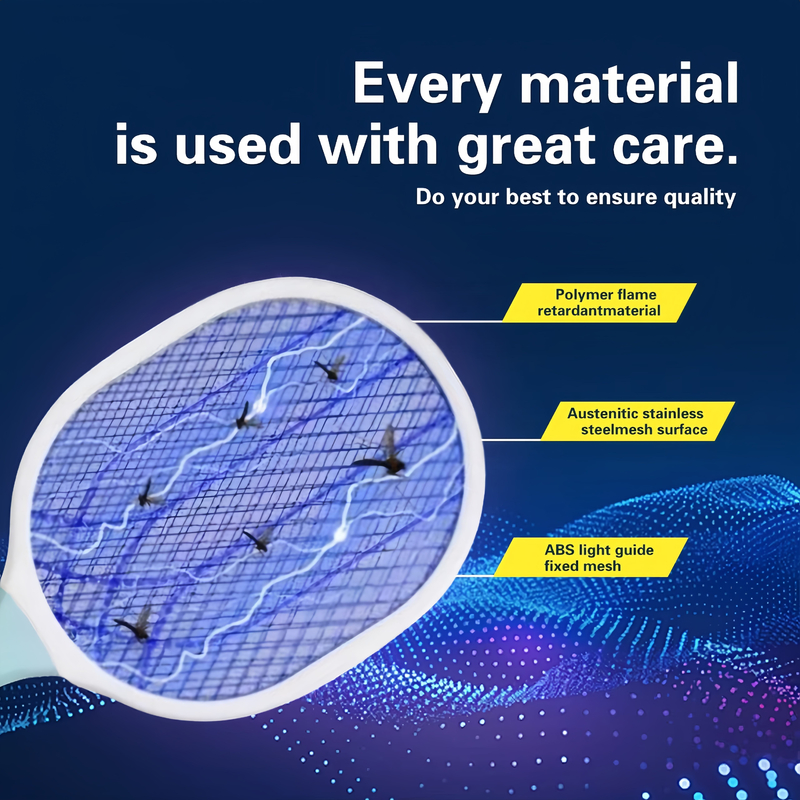 Every material is used with great care.

Do your best to ensure quality

Polymer flame retardantmaterial

Austenitic stainless steelmesh surface

ABS light guide fixed mesh